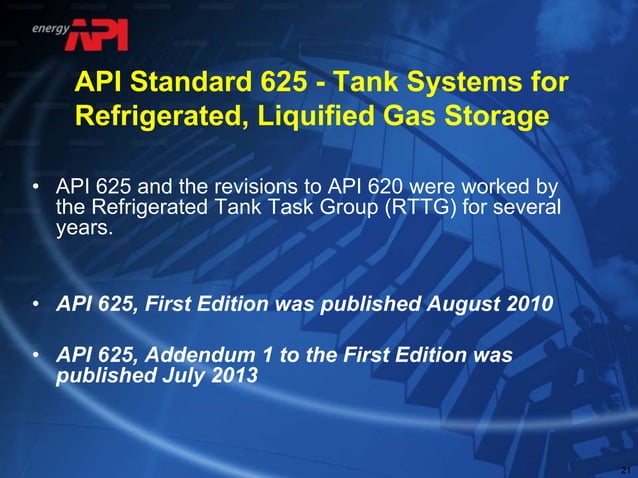 energy API

API Standard 625 - Tank Systems for Refrigerated, Liquified Gas Storage

• API 625 and the revisions to API 620 were worked by the Refrigerated Tank Task Group (RTTG) for several years.

• API 625, First Edition was published August 2010

• API 625, Addendum 1 to the First Edition was published July 2013

21